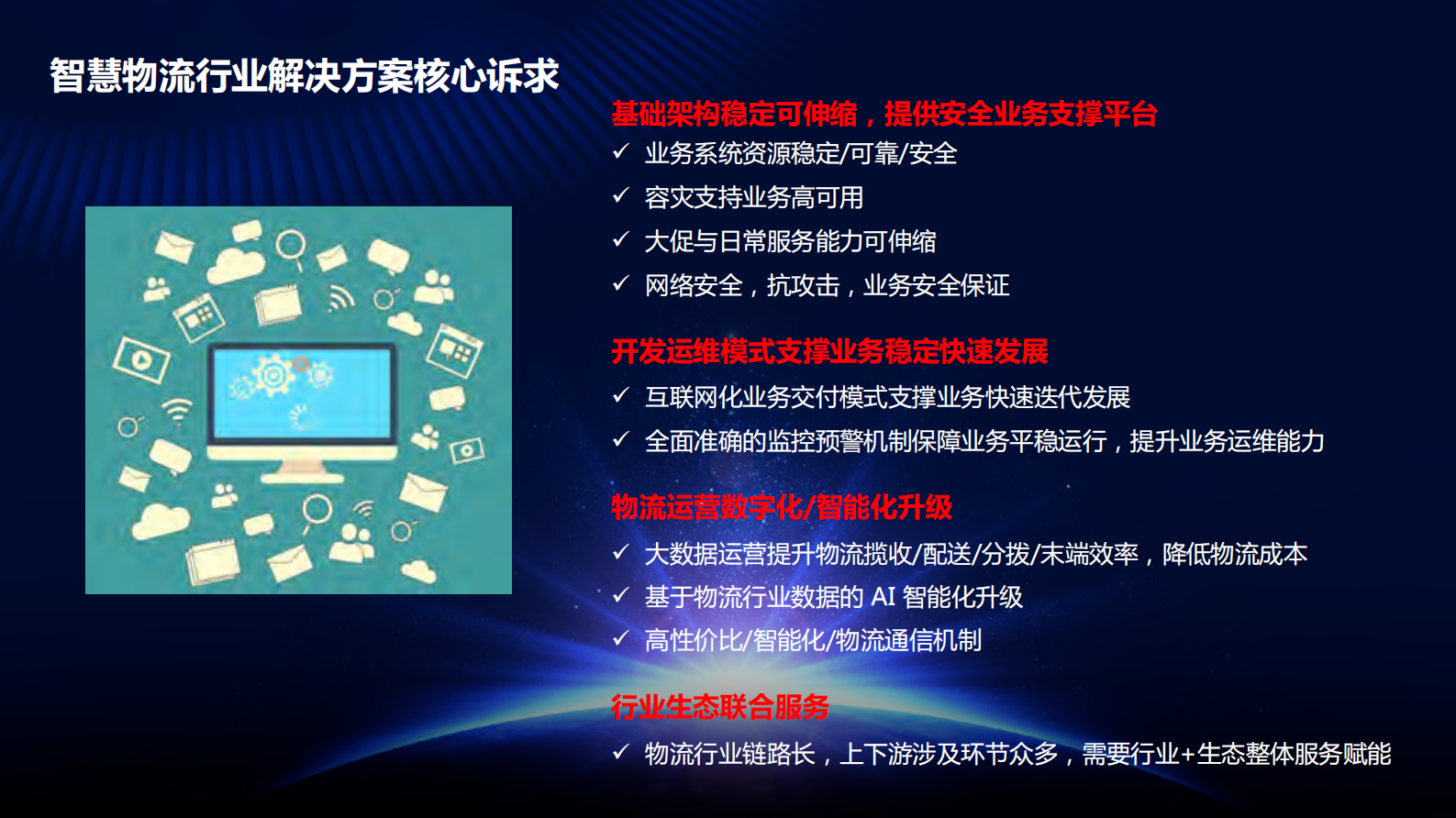 智慧物流行业解决方案核心诉求

基础架构稳定可伸缩，提供安全业务支撑平台
✓ 业务系统资源稳定/可靠/安全
✓ 容灾支持业务高可用
✓ 大促与日常服务能力可伸缩
✓ 网络安全，抗攻击，业务安全保证

开发运维模式支撑业务稳定快速发展
✓ 互联网化业务交付模式支撑业务快速迭代发展
✓ 全面准确的监控预警机制保障业务平稳运行，提升业务运维能力

物流运营数字化/智能化升级
✓ 大数据运营提升物流揽收/配送/分拨/末端效率，降低物流成本
✓ 基于物流行业数据的 AI 智能化升级
✓ 高性价比/智能化/物流通信机制

行业生态联合服务
✓ 物流行业链路长，上下游涉及环节众多，需要行业+生态整体服务赋能